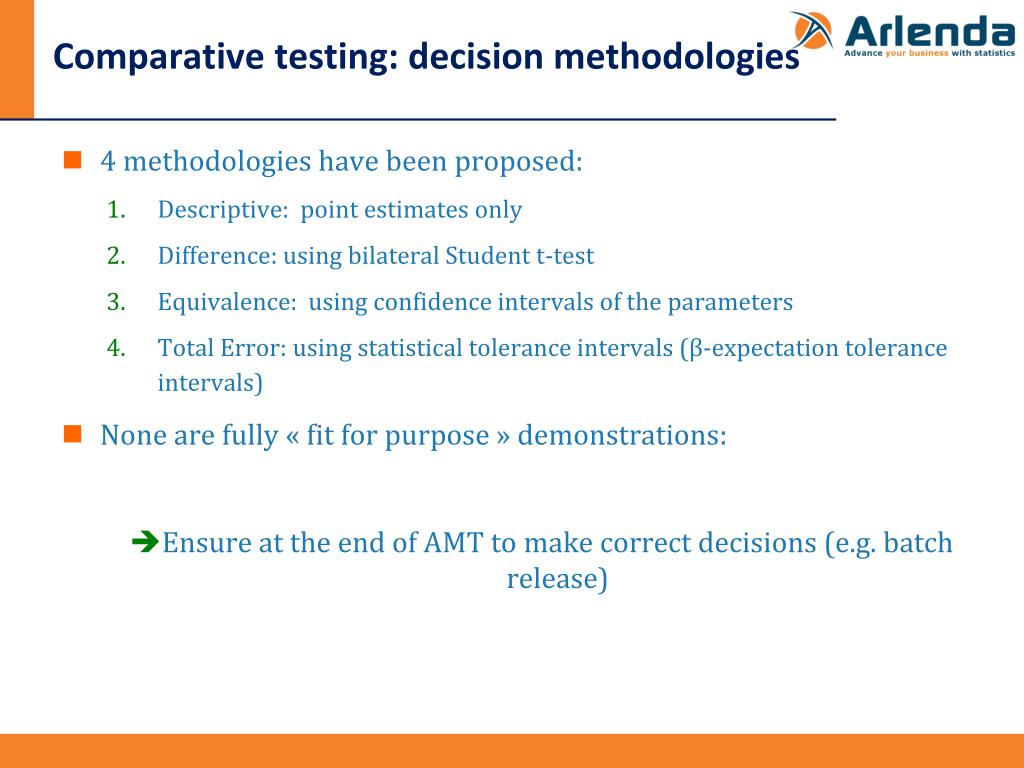 Comparative testing: decision methodologies

Arlenda
Advance your business with statistics

4 methodologies have been proposed:

1. Descriptive: point estimates only
2. Difference: using bilateral Student t-test
3. Equivalence: using confidence intervals of the parameters
4. Total Error: using statistical tolerance intervals (β-expectation tolerance intervals)

None are fully « fit for purpose » demonstrations:

➔Ensure at the end of AMT to make correct decisions (e.g. batch release)